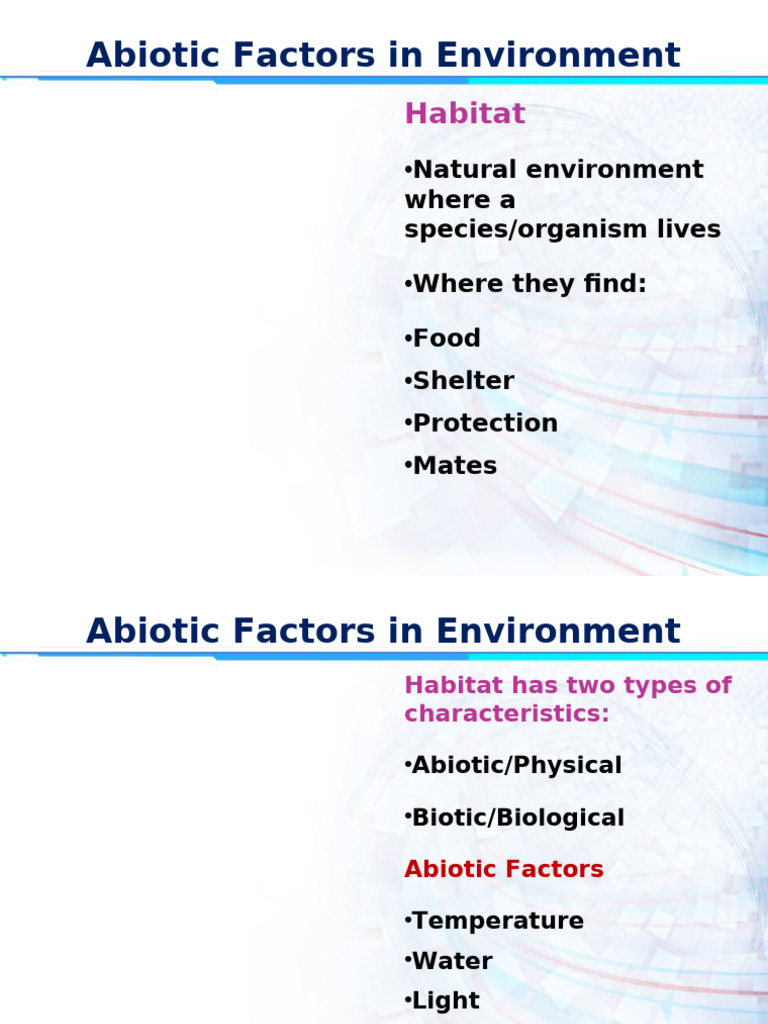 Abiotic Factors in Environment

Habitat

•Natural environment where a species/organism lives

•Where they find:

•Food

•Shelter

•Protection

•Mates

Abiotic Factors in Environment

Habitat has two types of characteristics:

•Abiotic/Physical

•Biotic/Biological

Abiotic Factors

•Temperature

•Water

•Light